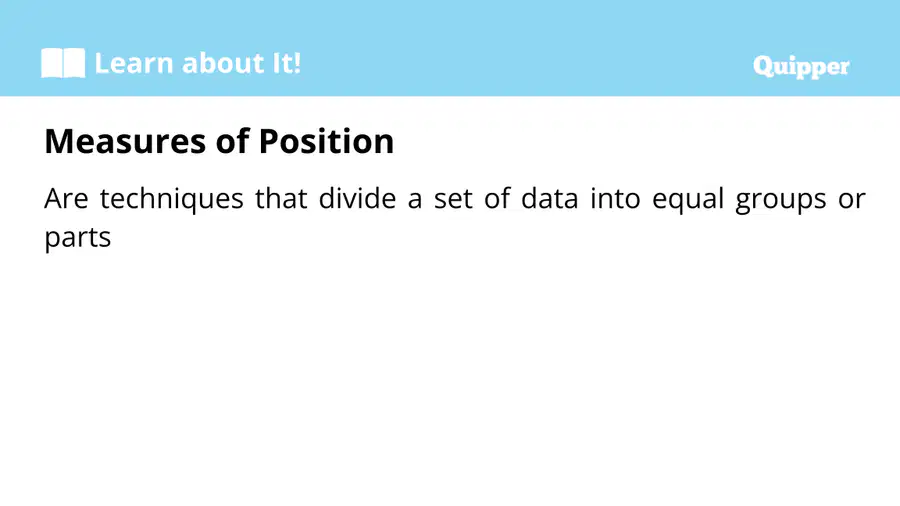 Learn about It!

Quipper

Measures of Position

Are techniques that divide a set of data into equal groups or parts